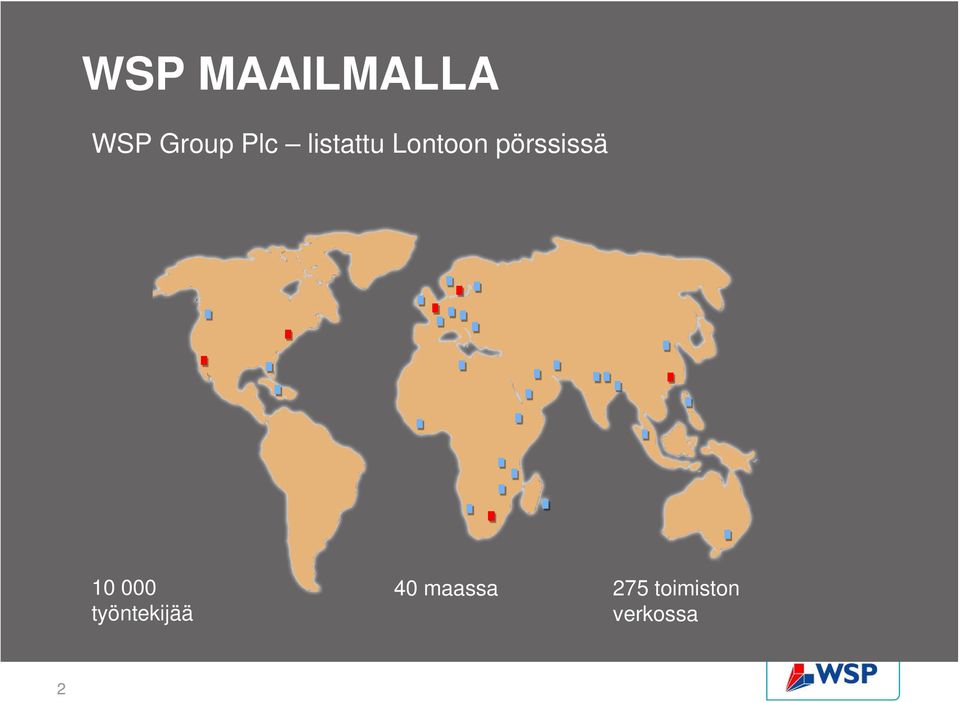 WSP MAAILMALLA

WSP Group Plc – listattu Lontoon pörssissä

10 000 työntekijää

40 maassa

275 toimiston verkossa

2

WSP